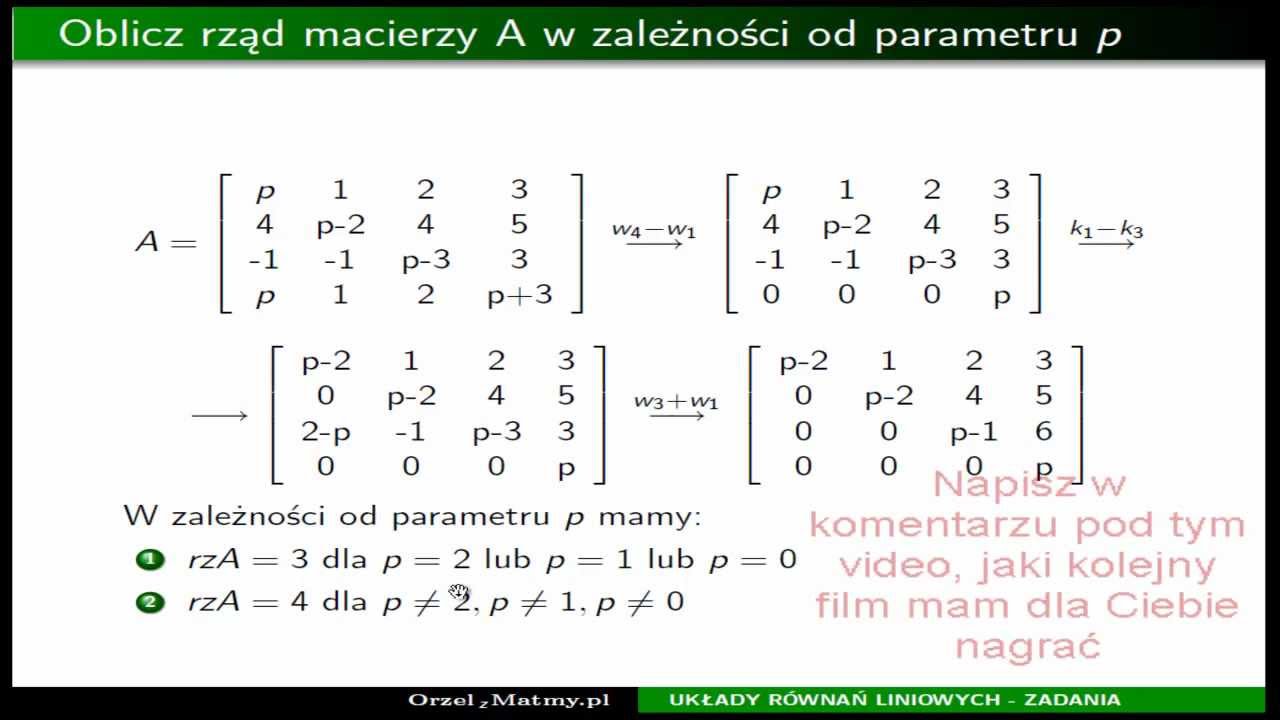 Oblicz rząd macierzy A w zależności od parametru $p$

$A = \begin{bmatrix} p & 1 & 2 & 3 \\ 4 & p-2 & 4 & 5 \\ -1 & -1 & p-3 & 3 \\ p & 1 & 2 & p+3 \end{bmatrix} \xrightarrow{w_4 - w_1} \begin{bmatrix} p & 1 & 2 & 3 \\ 4 & p-2 & 4 & 5 \\ -1 & -1 & p-3 & 3 \\ 0 & 0 & 0 & p \end{bmatrix} \xrightarrow{k_1 - k_3}$

$\longrightarrow \begin{bmatrix} p-2 & 1 & 2 & 3 \\ 0 & p-2 & 4 & 5 \\ 2-p & -1 & p-3 & 3 \\ 0 & 0 & 0 & p \end{bmatrix} \xrightarrow{w_3 + w_1} \begin{bmatrix} p-2 & 1 & 2 & 3 \\ 0 & p-2 & 4 & 5 \\ 0 & 0 & p-1 & 6 \\ 0 & 0 & 0 & p \end{bmatrix}$

W zależności od parametru $p$ mamy:

1 $rzA = 3$ dla $p = 2$ lub $p = 1$ lub $p = 0$

2 $rzA = 4$ dla $p \neq 2, p \neq 1, p \neq 0$

Napisz w komentarzu pod tym video, jaki kolejny film mam dla Ciebie nagrać

Orzel z Matmy.pl

UKŁADY RÓWNAŃ LINIOWYCH - ZADANIA